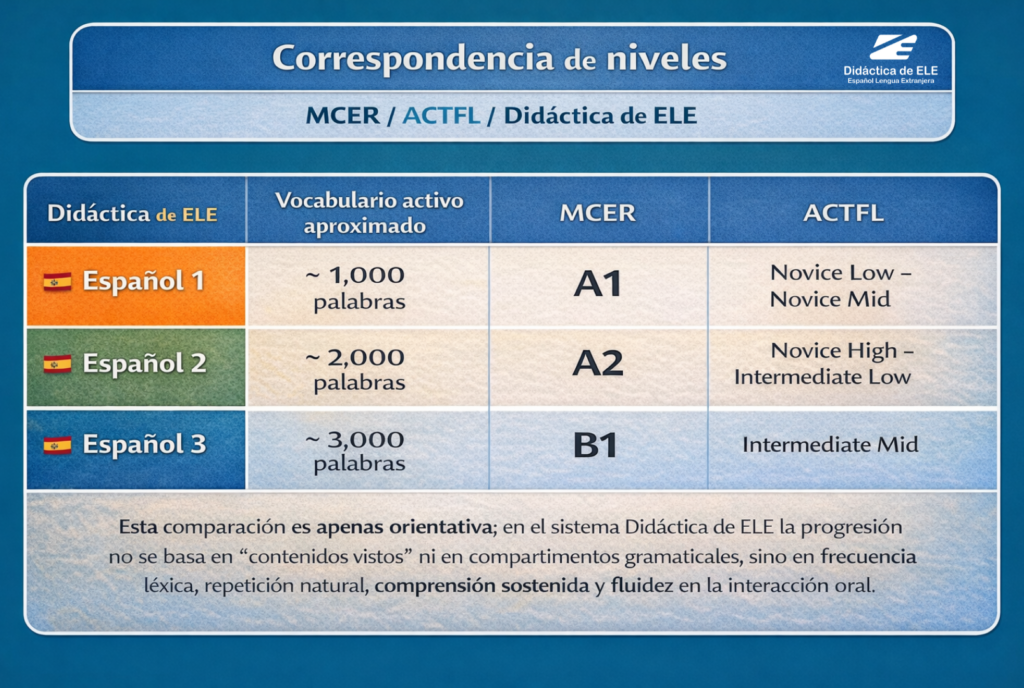 Correspondencia de niveles

Didáctica de ELE
Español Lengua Extranjera

MCER / ACTFL / Didáctica de ELE

| Didáctica de ELE | Vocabulario activo aproximado | MCER | ACTFL |
|---|---|---|---|
| Español 1 | ~ 1,000 palabras | A1 | Novice Low – Novice Mid |
| Español 2 | ~ 2,000 palabras | A2 | Novice High – Intermediate Low |
| Español 3 | ~ 3,000 palabras | B1 | Intermediate Mid |

Esta comparación es apenas orientativa; en el sistema Didáctica de ELE la progresión no se basa en “contenidos vistos” ni en compartimentos gramaticales, sino en frecuencia léxica, repetición natural, comprensión sostenida y fluidez en la interacción oral.